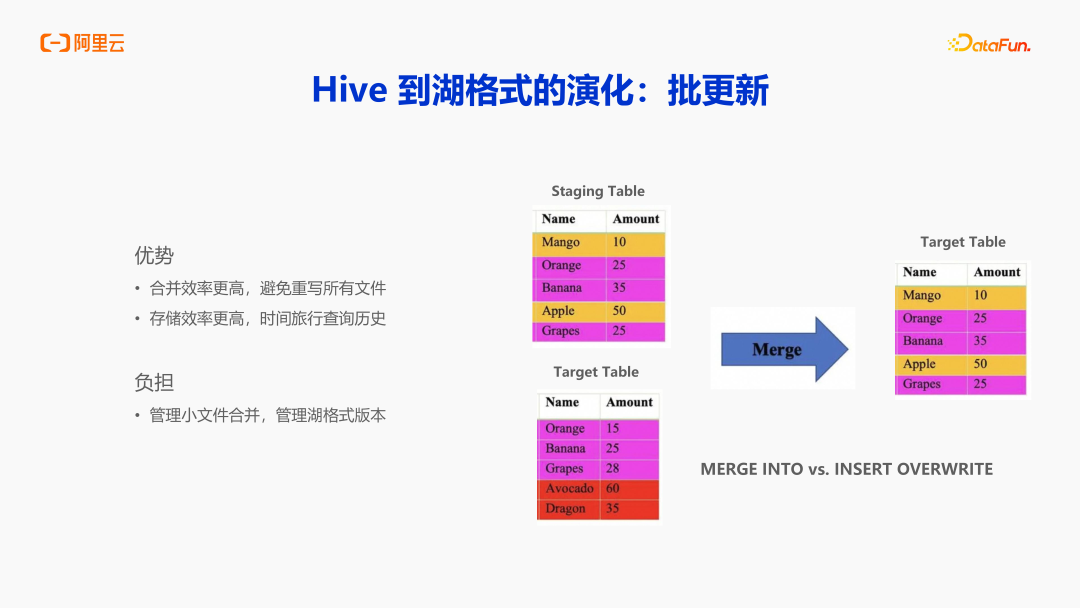 阿里云

DataFun.

Hive 到湖格式的演化：批更新

优势

• 合并效率更高，避免重写所有文件

• 存储效率更高，时间旅行查询历史

负担

• 管理小文件合并，管理湖格式版本

Staging Table

| Name | Amount |
|---|---|
| Mango | 10 |
| Orange | 25 |
| Banana | 35 |
| Apple | 50 |
| Grapes | 25 |

Target Table

| Name | Amount |
|---|---|
| Orange | 15 |
| Banana | 25 |
| Grapes | 28 |
| Avocado | 60 |
| Dragon | 35 |

Merge

Target Table

| Name | Amount |
|---|---|
| Mango | 10 |
| Orange | 25 |
| Banana | 35 |
| Apple | 50 |
| Grapes | 25 |

MERGE INTO vs. INSERT OVERWRITE